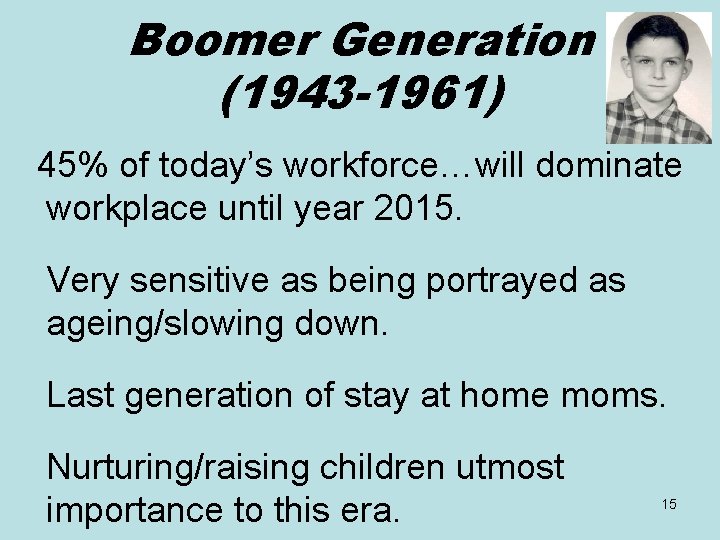 Boomer Generation (1943-1961)

45% of today’s workforce…will dominate workplace until year 2015.

Very sensitive as being portrayed as ageing/slowing down.

Last generation of stay at home moms.

Nurturing/raising children utmost importance to this era.

15